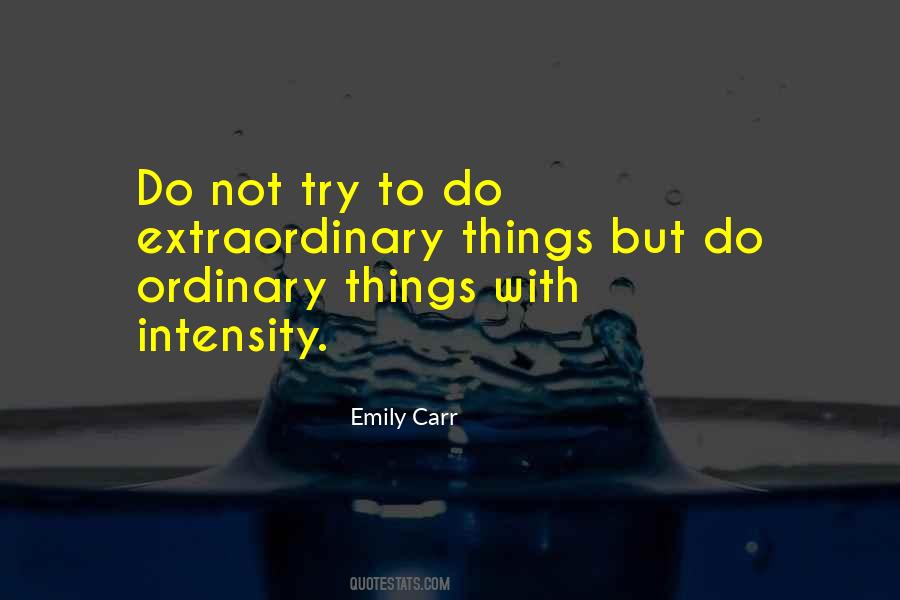 Do not try to do extraordinary things but do ordinary things with intensity.

Emily Carr

QUOTESTATS.COM